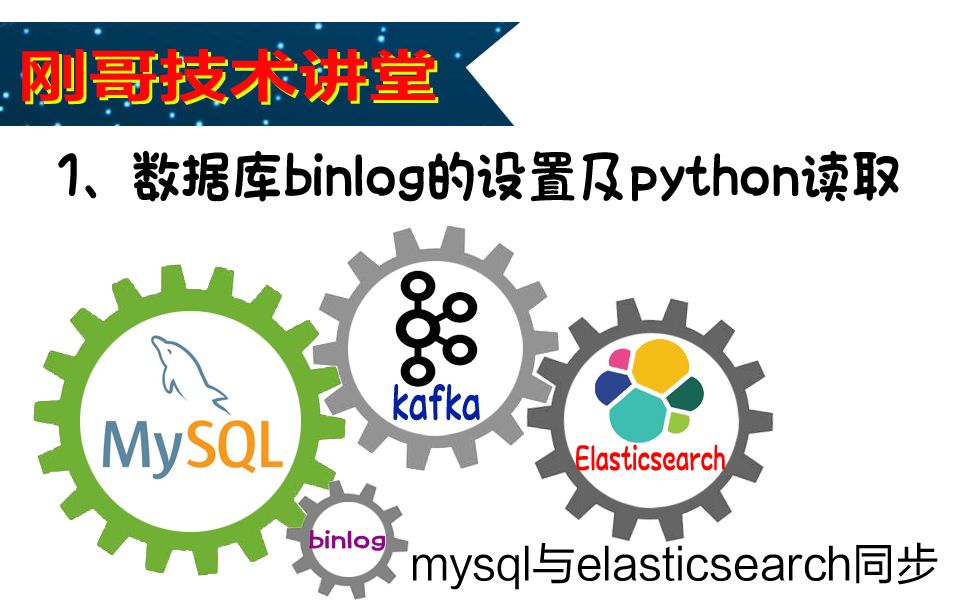 刚哥技术讲堂

1、数据库binlog的设置及python读取

MySQL

kafka

Elasticsearch

binlog

mysql与elasticsearch同步